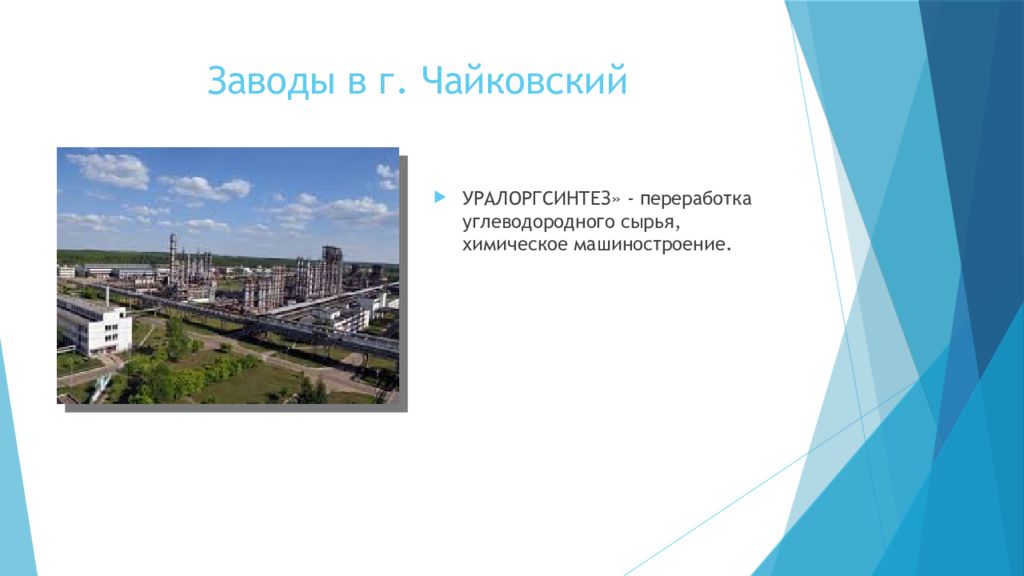 Заводы в г. Чайковский

УРАЛОРГСИНТЕЗ» - переработка углеводородного сырья, химическое машиностроение.